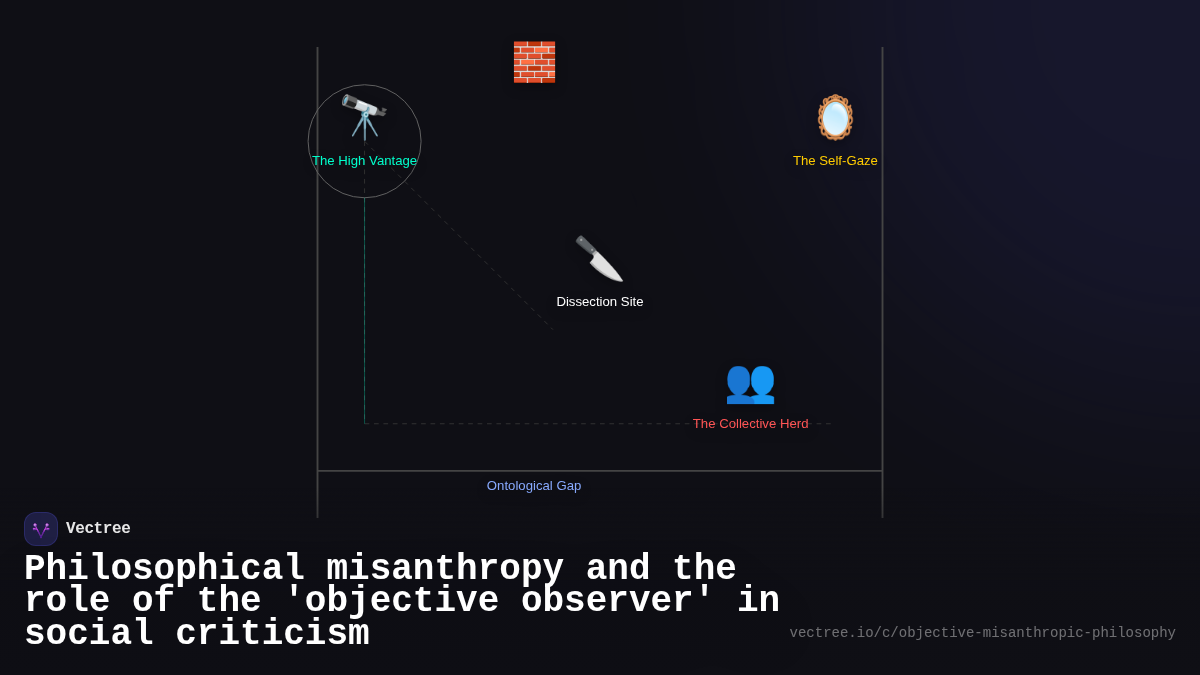 The High Vantage

The Self-Gaze

Dissection Site

The Collective Herd

Ontological Gap

Vectree

Philosophical misanthropy and the role of the 'objective observer' in social criticism

vectree.io/c/objective-misanthropic-philosophy